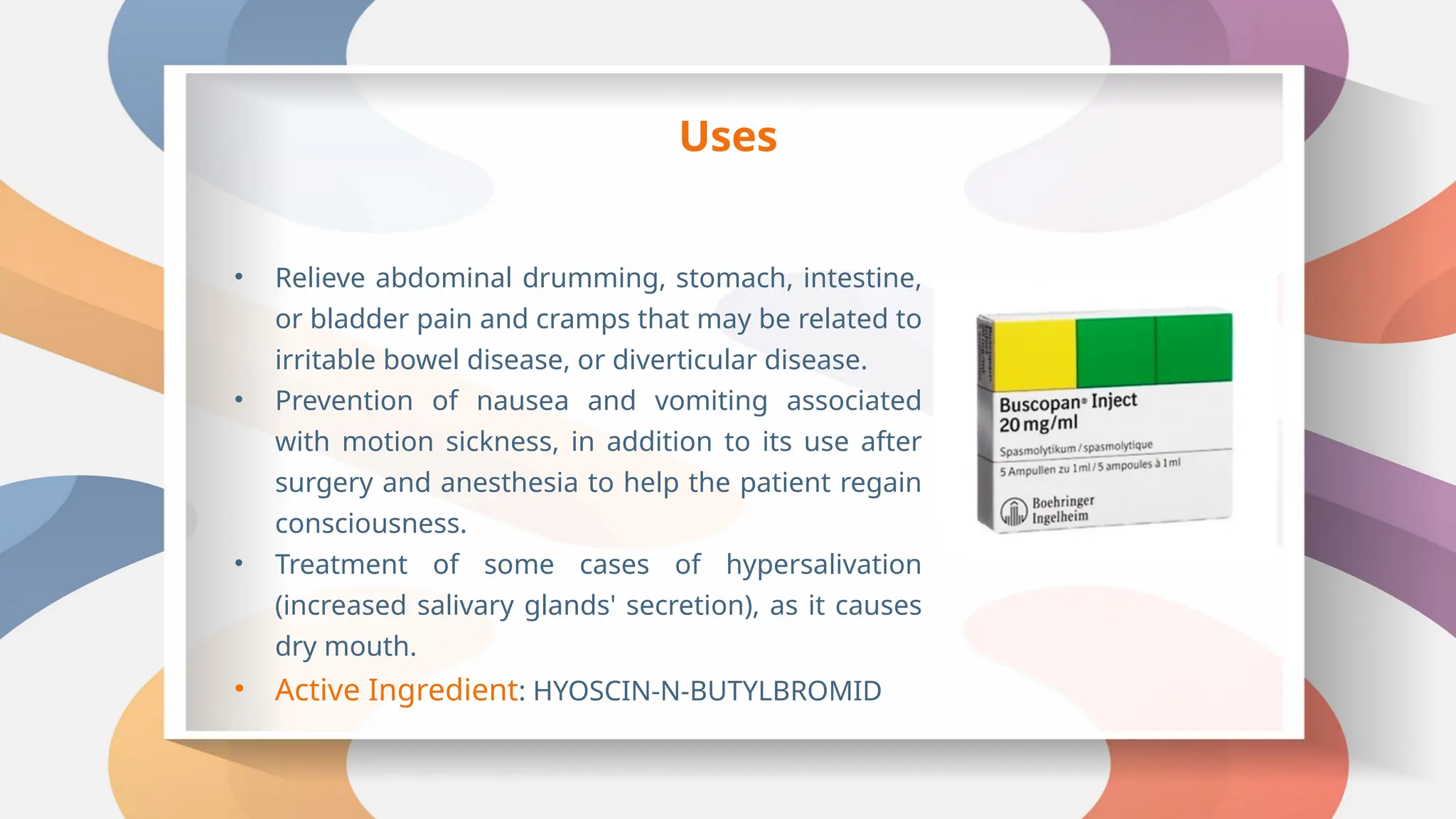 Uses

• Relieve abdominal drumming, stomach, intestine, or bladder pain and cramps that may be related to irritable bowel disease, or diverticular disease.
• Prevention of nausea and vomiting associated with motion sickness, in addition to its use after surgery and anesthesia to help the patient regain consciousness.
• Treatment of some cases of hypersalivation (increased salivary glands' secretion), as it causes dry mouth.
• Active Ingredient: HYOSCIN-N-BUTYLBROMID

Buscopan® Inject
20 mg/ml
Spasmolytikum / spasmolytique
5 Ampullen zu 1 ml / 5 ampoules à 1 ml
Boehringer Ingelheim